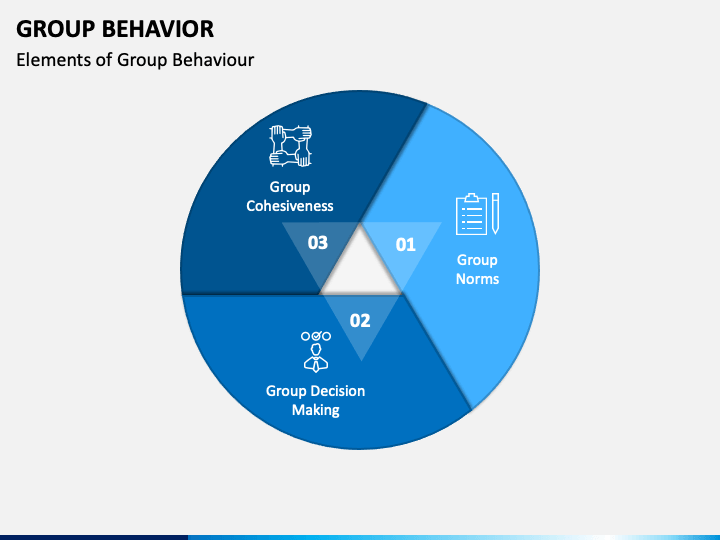 GROUP BEHAVIOR
Elements of Group Behaviour

01
Group Norms

02
Group Decision Making

03
Group Cohesiveness